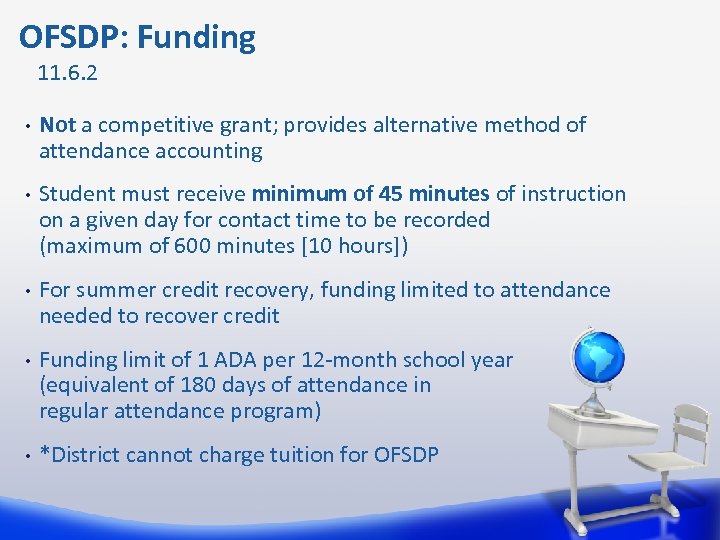 OFSDP: Funding
11.6.2

• Not a competitive grant; provides alternative method of attendance accounting

• Student must receive minimum of 45 minutes of instruction on a given day for contact time to be recorded (maximum of 600 minutes [10 hours])

• For summer credit recovery, funding limited to attendance needed to recover credit

• Funding limit of 1 ADA per 12-month school year (equivalent of 180 days of attendance in regular attendance program)

• *District cannot charge tuition for OFSDP